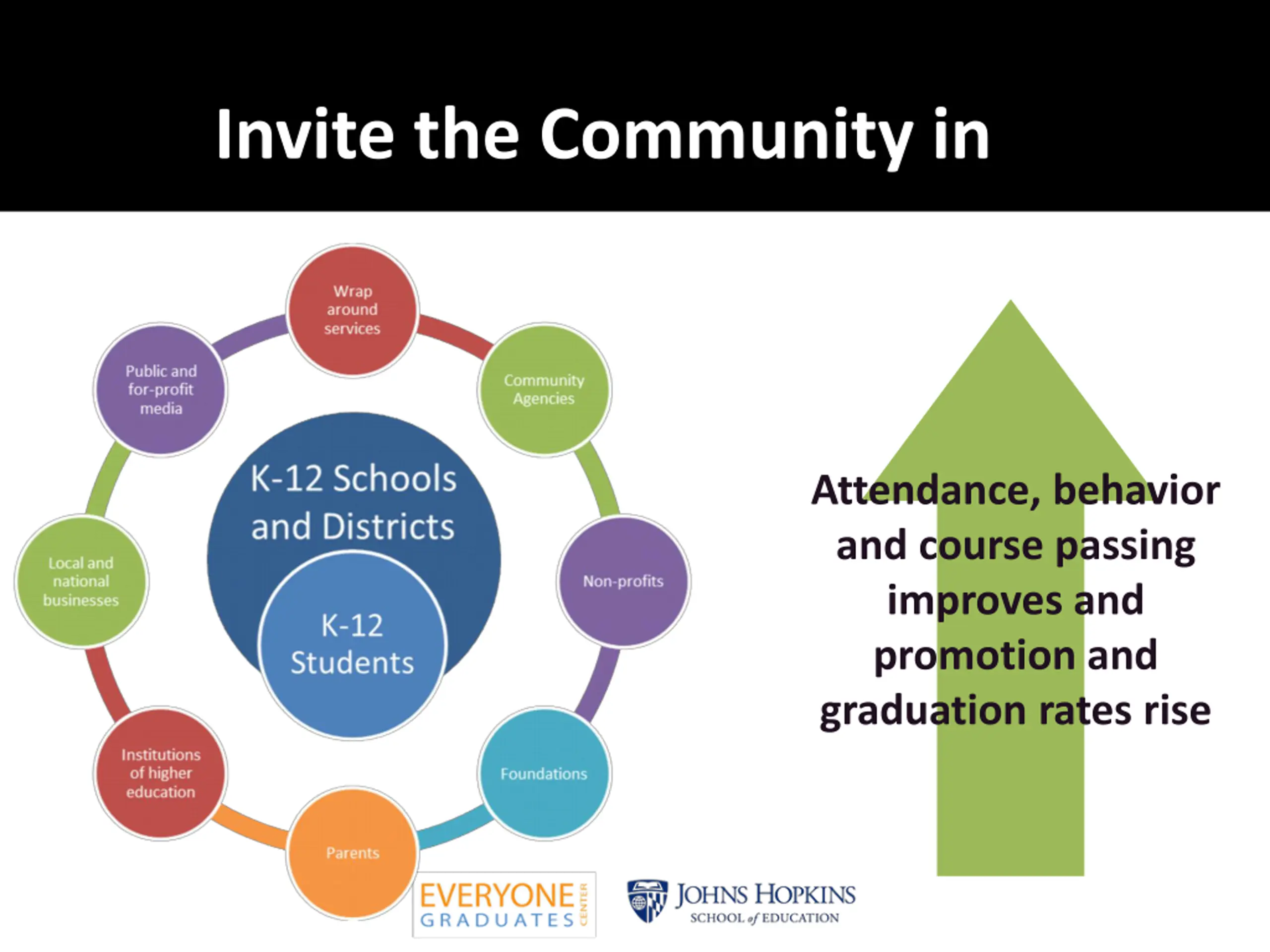 Invite the Community in

Wrap around services

Community Agencies

Non-profits

Foundations

Parents

Institutions of higher education

Local and national businesses

Public and for-profit media

K-12 Schools and Districts

K-12 Students

Attendance, behavior and course passing improves and promotion and graduation rates rise

EVERYONE GRADUATES CENTER

JOHNS HOPKINS SCHOOL of EDUCATION